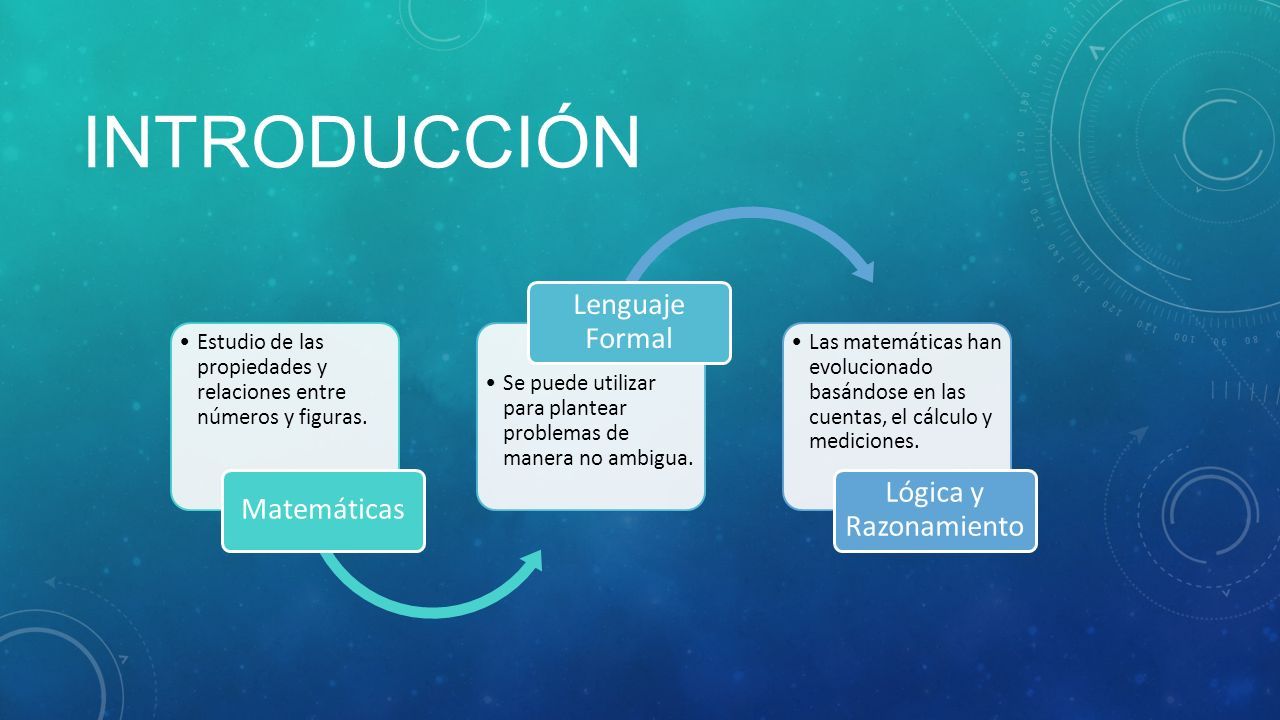 INTRODUCCIÓN

• Estudio de las propiedades y relaciones entre números y figuras.

Matemáticas

Lenguaje Formal

• Se puede utilizar para plantear problemas de manera no ambigua.

• Las matemáticas han evolucionado basándose en las cuentas, el cálculo y mediciones.

Lógica y Razonamiento